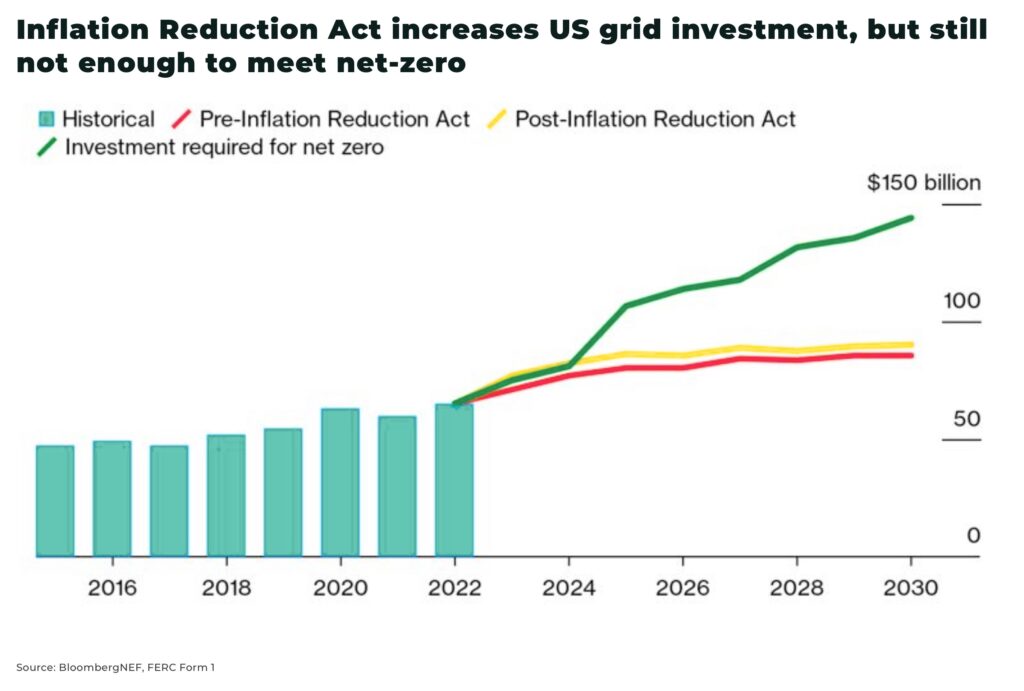 Inflation Reduction Act increases US grid investment, but still not enough to meet net-zero

Historical Pre-Inflation Reduction Act Post-Inflation Reduction Act
Investment required for net zero

$150 billion
100
50
0

2016 2018 2020 2022 2024 2026 2028 2030

Source: BloombergNEF, FERC Form 1